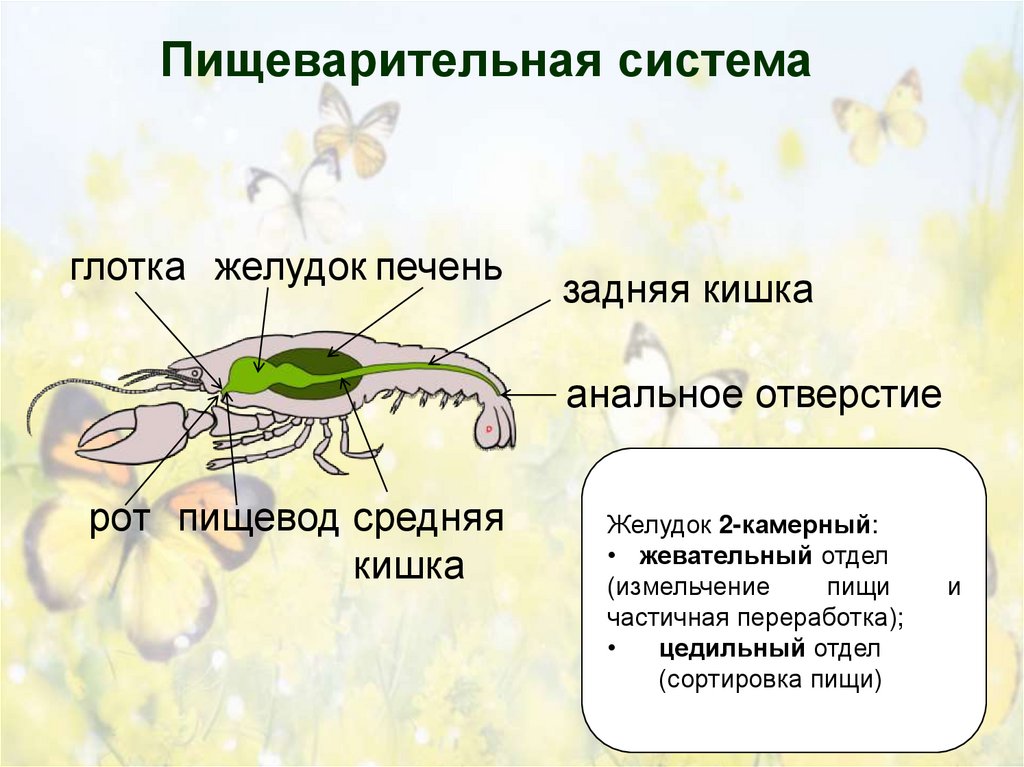 Пищеварительная система

глотка желудок печень

задняя кишка

анальное отверстие

рот пищевод средняя кишка

Желудок 2-камерный:
• жевательный отдел (измельчение пищи и частичная переработка);
• цедильный отдел (сортировка пищи)